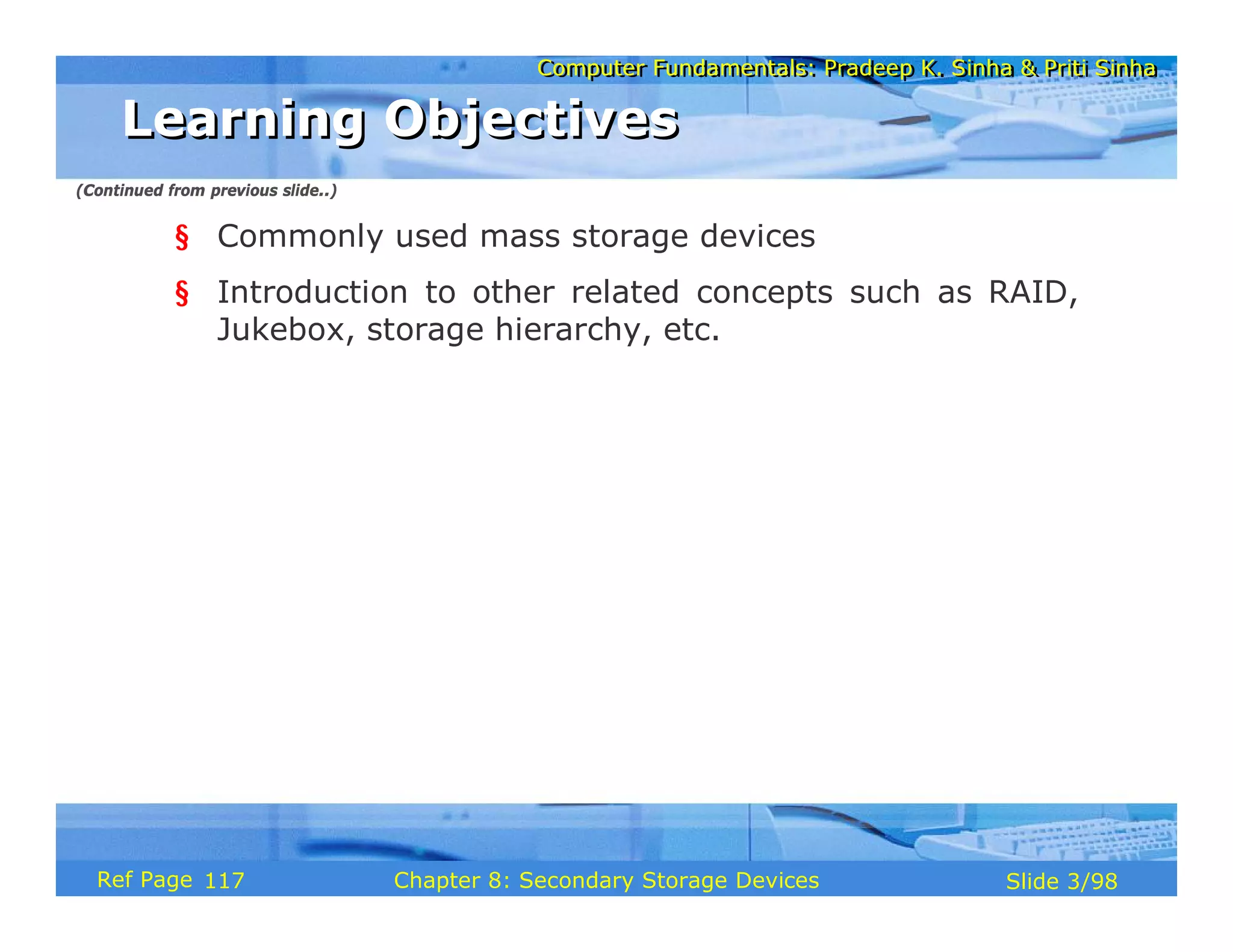 Computer Fundamentals: Pradeep K. Sinha & Priti Sinha

Learning Objectives

(Continued from previous slide..)

§ Commonly used mass storage devices

§ Introduction to other related concepts such as RAID, Jukebox, storage hierarchy, etc.

Ref Page 117

Chapter 8: Secondary Storage Devices

Slide 3/98